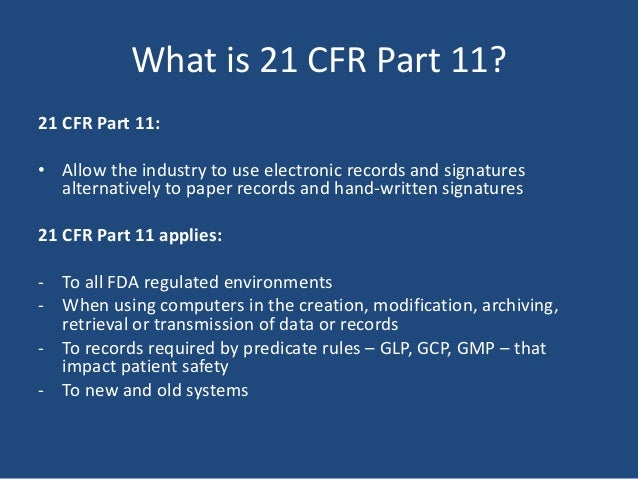 What is 21 CFR Part 11?

21 CFR Part 11:

• Allow the industry to use electronic records and signatures alternatively to paper records and hand-written signatures

21 CFR Part 11 applies:

- To all FDA regulated environments
- When using computers in the creation, modification, archiving, retrieval or transmission of data or records
- To records required by predicate rules – GLP, GCP, GMP – that impact patient safety
- To new and old systems